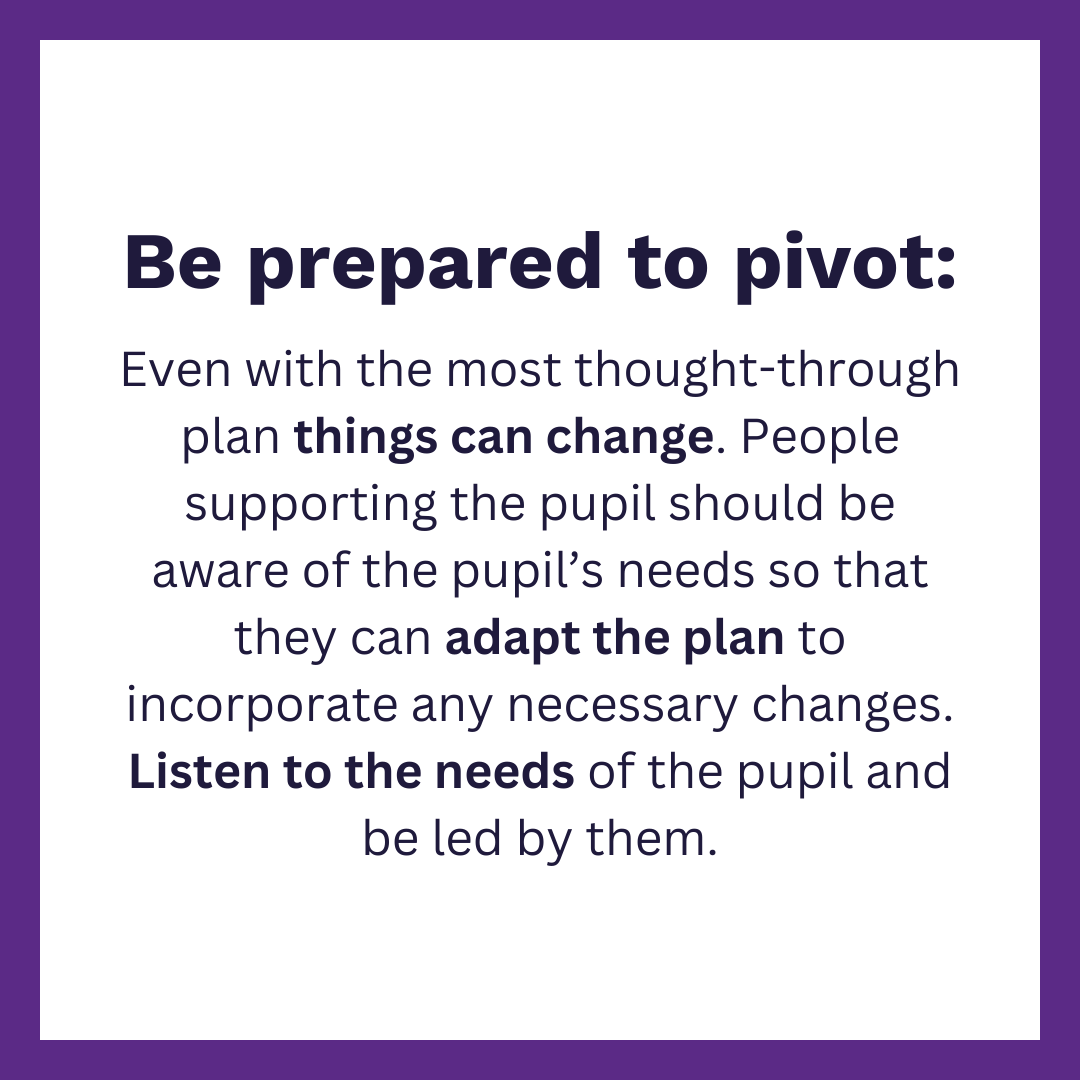 Be prepared to pivot:

Even with the most thought-through plan things can change. People supporting the pupil should be aware of the pupil’s needs so that they can adapt the plan to incorporate any necessary changes. Listen to the needs of the pupil and be led by them.